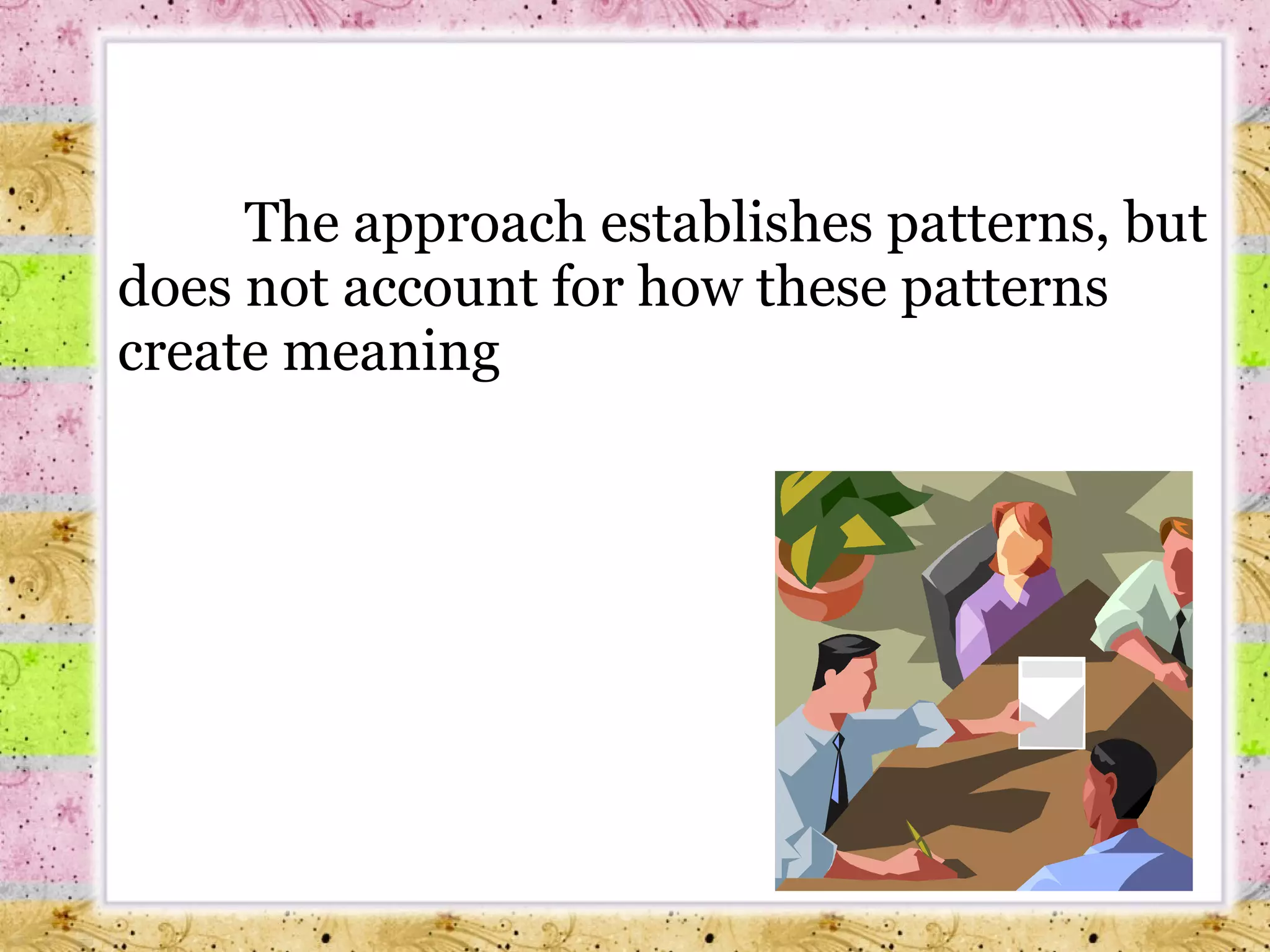 The approach establishes patterns, but does not account for how these patterns create meaning